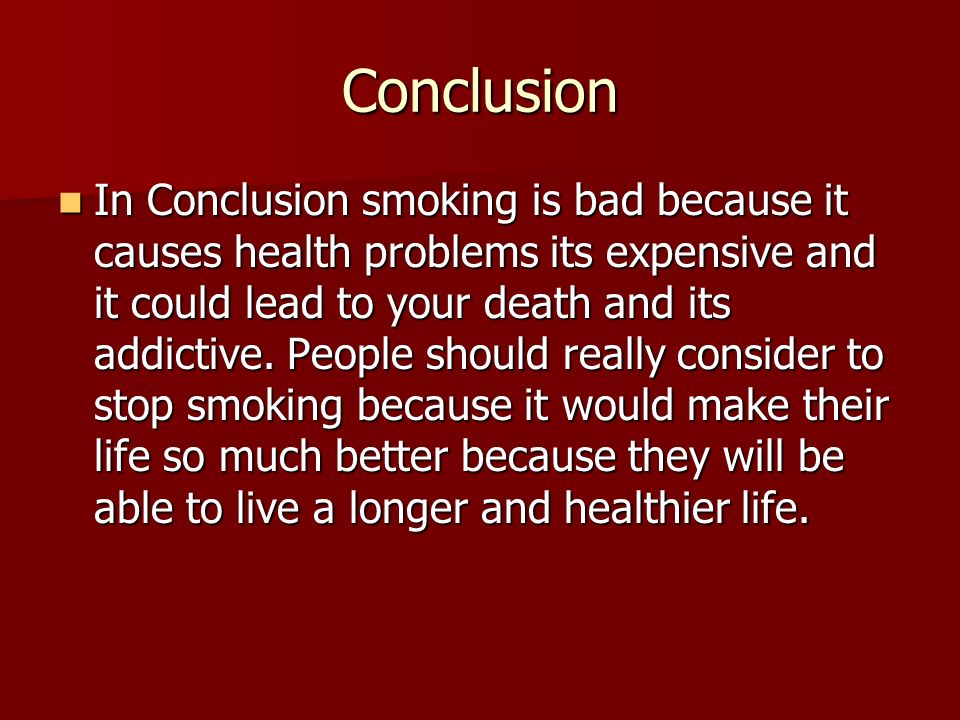 Conclusion

In Conclusion smoking is bad because it causes health problems its expensive and it could lead to your death and its addictive. People should really consider to stop smoking because it would make their life so much better because they will be able to live a longer and healthier life.